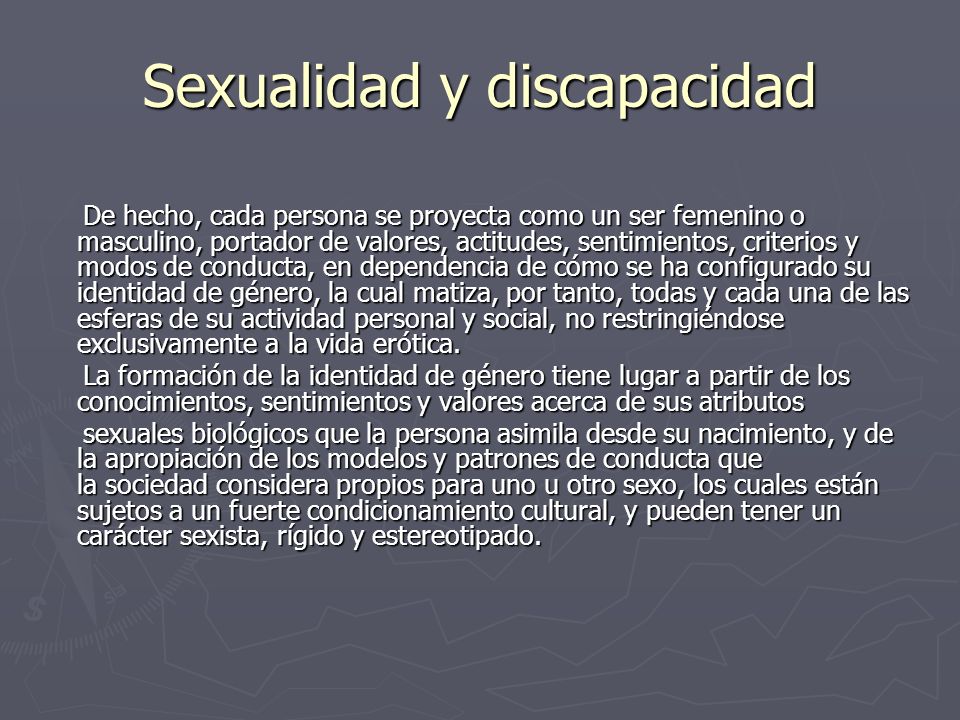 Sexualidad y discapacidad

De hecho, cada persona se proyecta como un ser femenino o masculino, portador de valores, actitudes, sentimientos, criterios y modos de conducta, en dependencia de cómo se ha configurado su identidad de género, la cual matiza, por tanto, todas y cada una de las esferas de su actividad personal y social, no restringiéndose exclusivamente a la vida erótica.

La formación de la identidad de género tiene lugar a partir de los conocimientos, sentimientos y valores acerca de sus atributos

sexuales biológicos que la persona asimila desde su nacimiento, y de la apropiación de los modelos y patrones de conducta que la sociedad considera propios para uno u otro sexo, los cuales están sujetos a un fuerte condicionamiento cultural, y pueden tener un carácter sexista, rígido y estereotipado.